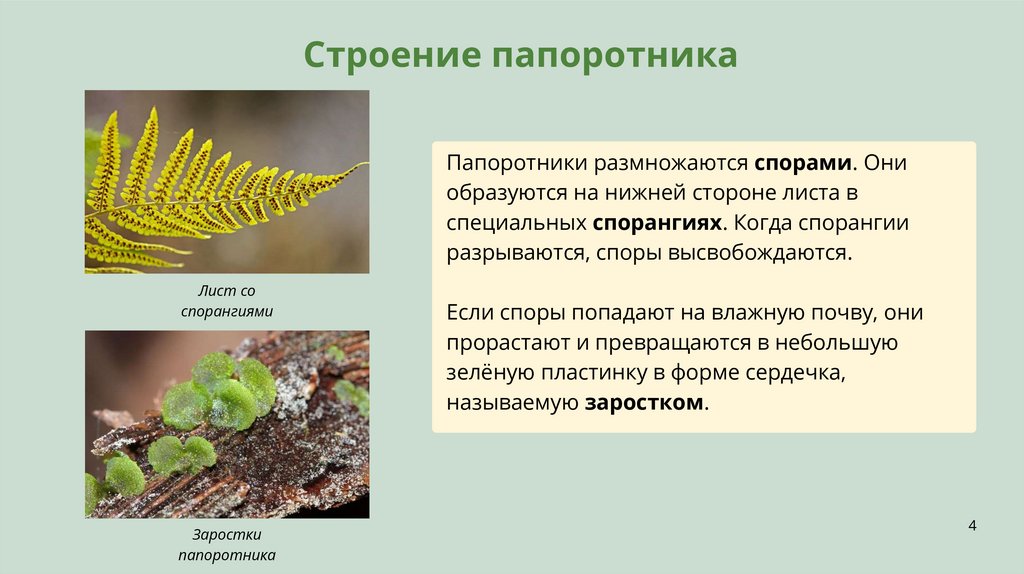 Строение папоротника

Лист со спорангиями

Заростки папоротника

Папоротники размножаются спорами. Они образуются на нижней стороне листа в специальных спорангиях. Когда спорангии разрываются, споры высвобождаются.

Если споры попадают на влажную почву, они прорастают и превращаются в небольшую зелёную пластинку в форме сердечка, называемую заростком.

4